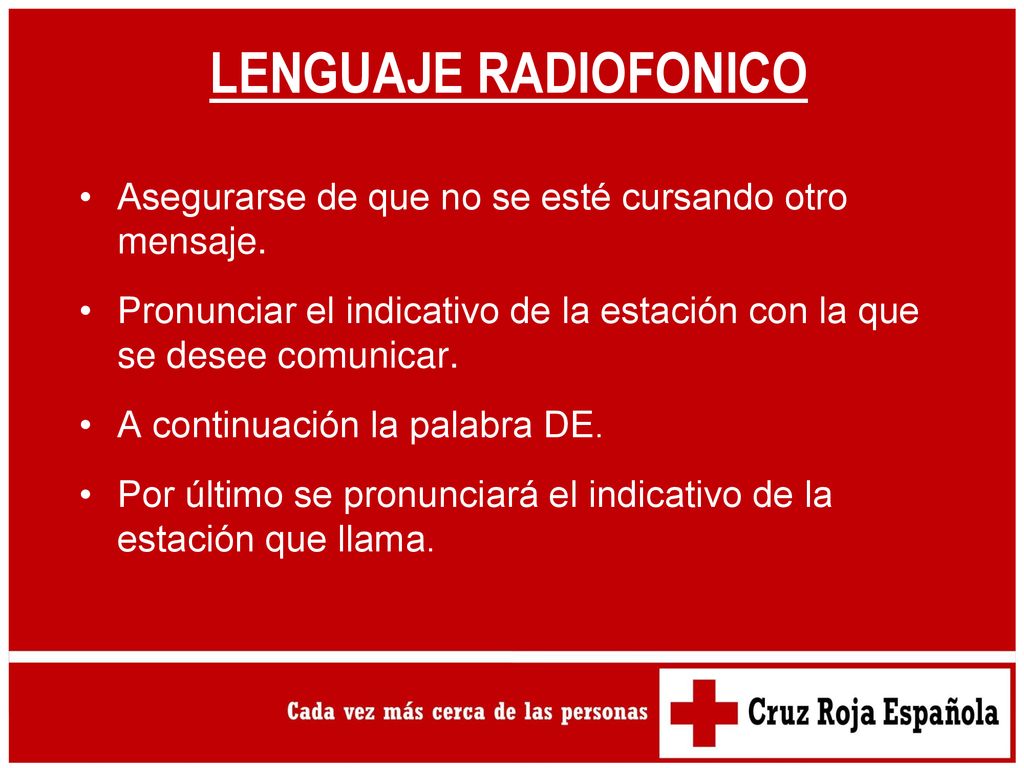 LENGUAJE RADIOFONICO

• Asegurarse de que no se esté cursando otro mensaje.

• Pronunciar el indicativo de la estación con la que se desee comunicar.

• A continuación la palabra DE.

• Por último se pronunciará el indicativo de la estación que llama.

Cada vez más cerca de las personas

Cruz Roja Española